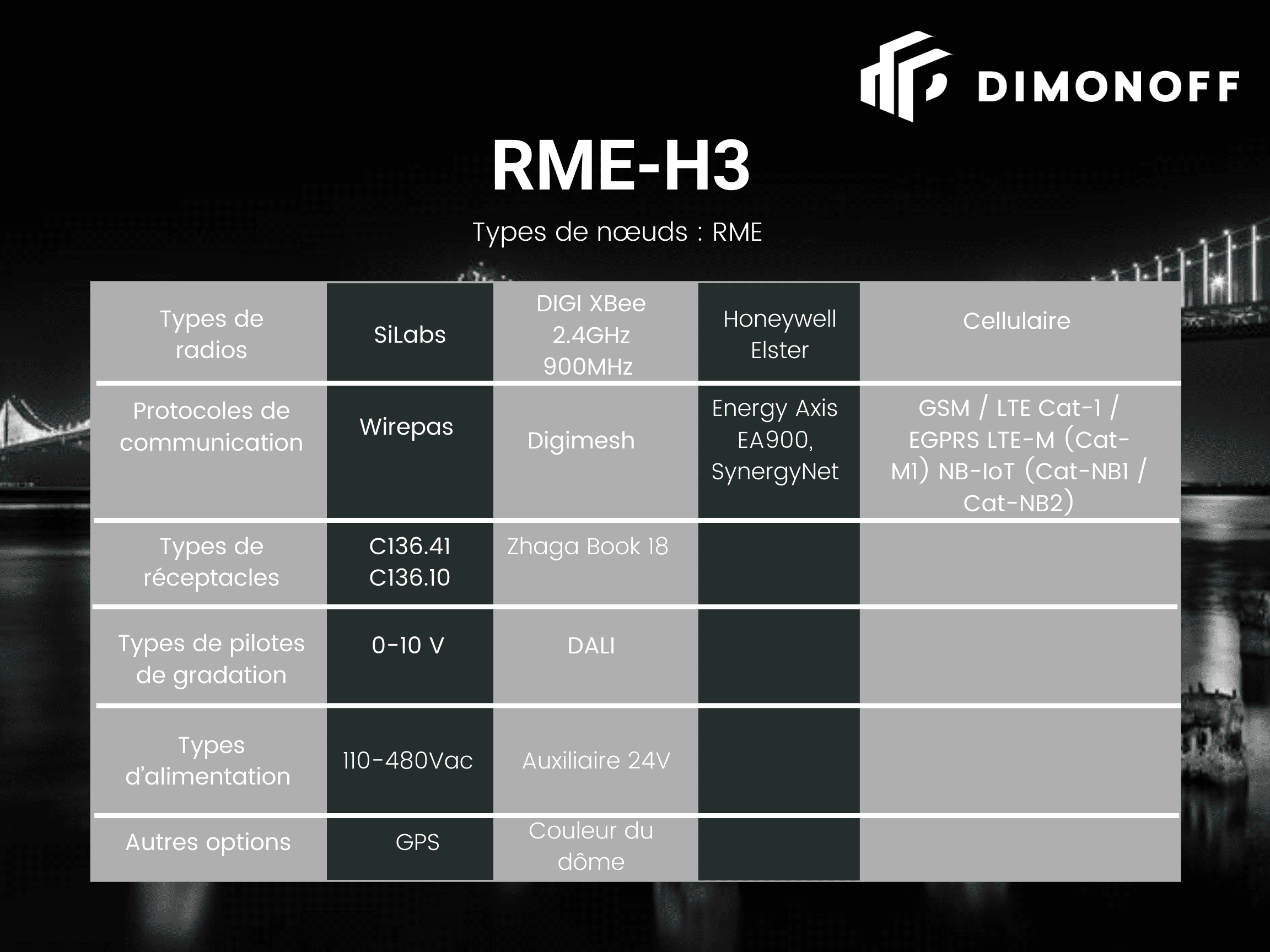 DIMONOFF

RME-H3

Types de nœuds : RME

| Types de radios | SiLabs | DIGI XBee 2.4GHz 900MHz | Honeywell Elster | Cellulaire |
|---|---|---|---|---|
| Protocoles de communication | Wirepas | Digimesh | Energy Axis EA900, SynergyNet | GSM / LTE Cat-1 / EGPRS LTE-M (Cat-M1) NB-IoT (Cat-NB1 / Cat-NB2) |
| Types de réceptacles | C136.41 C136.10 | Zhaga Book 18 | | |
| Types de pilotes de gradation | 0-10 V | DALI | | |
| Types d'alimentation | 110-480Vac | Auxiliaire 24V | | |
| Autres options | GPS | Couleur du dôme | | |